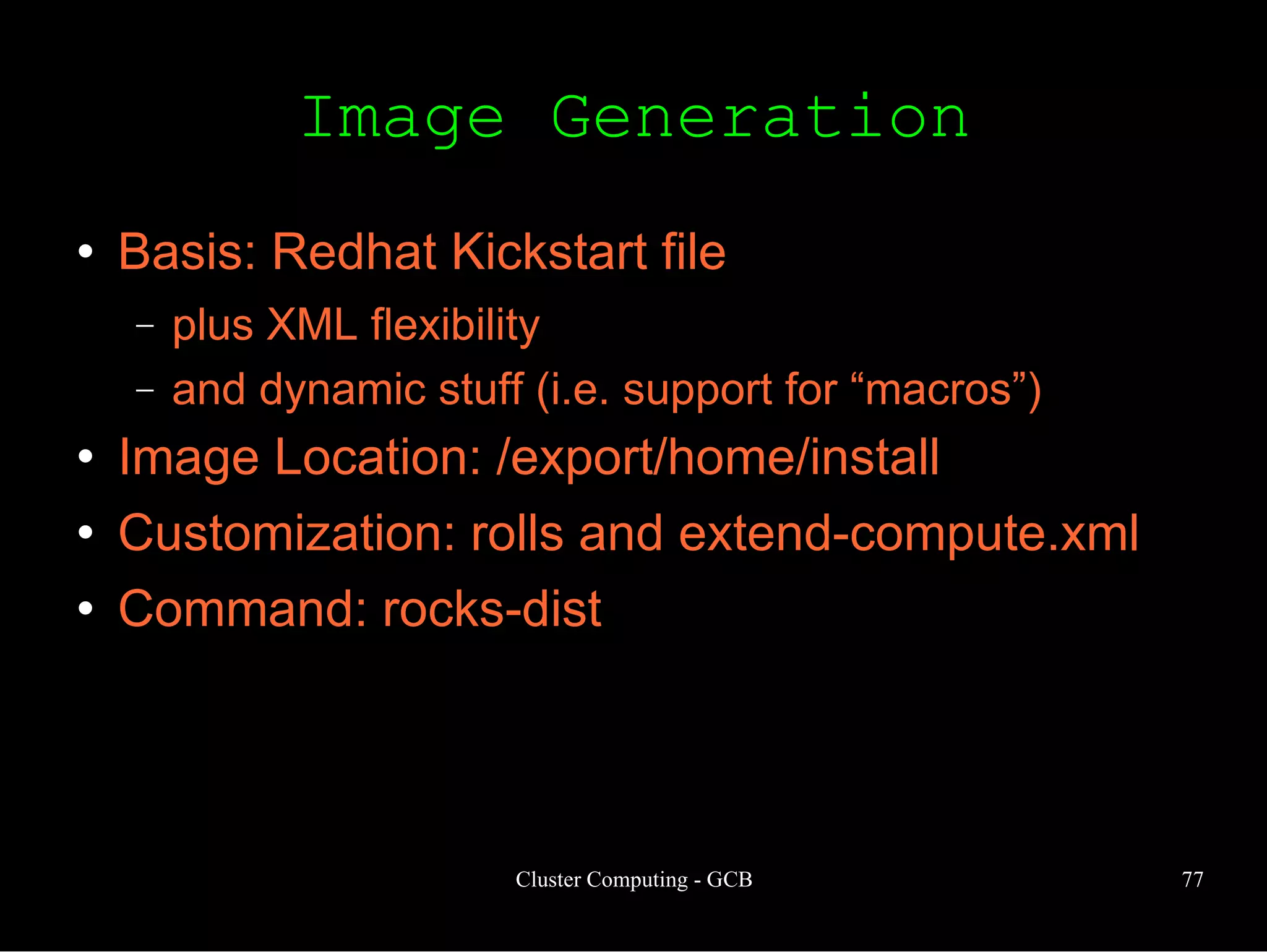 Image Generation

• Basis: Redhat Kickstart file
– plus XML flexibility
– and dynamic stuff (i.e. support for “macros”)
• Image Location: /export/home/install
• Customization: rolls and extend-compute.xml
• Command: rocks-dist

Cluster Computing - GCB

77